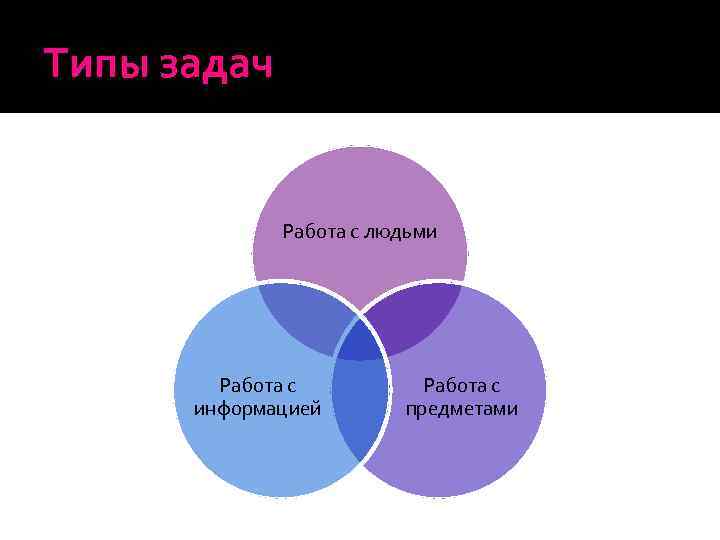 Типы задач

Работа с людьми

Работа с информацией

Работа с предметами